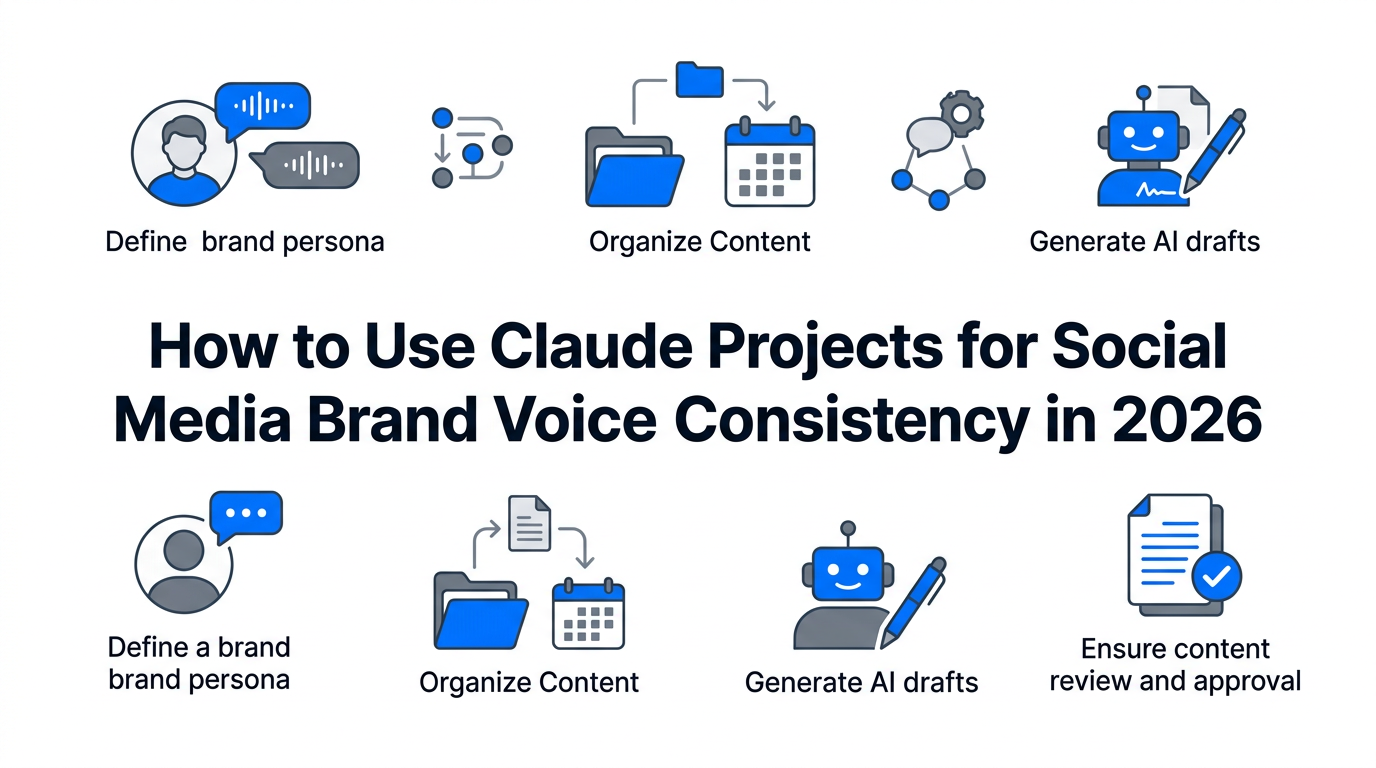 Define  brand persona

Organize Content

Generate AI drafts

How to Use Claude Projects for Social Media Brand Voice Consistency in 2026

Define a brand brand persona

Organize Content

Generate AI drafts

Ensure content review and approval